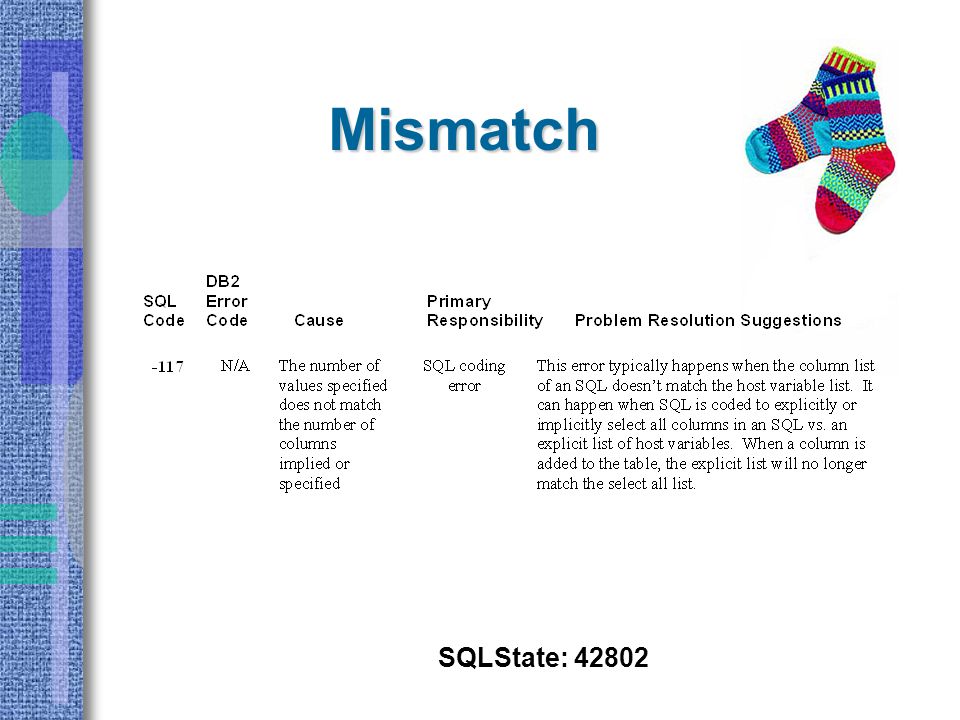 Mismatch

| SQL Code | DB2 Error Code | Cause | Primary Responsibility | Problem Resolution Suggestions |
|---|---|---|---|---|
| -117 | N/A | The number of values specified does not match the number of columns implied or specified | SQL coding error | This error typically happens when the column list of an SQL doesn't match the host variable list. It can happen when SQL is coded to explicitly or implicitly select all columns in an SQL vs. an explicit list of host variables. When a column is added to the table, the explicit list will no longer match the select all list. |

SQLState: 42802